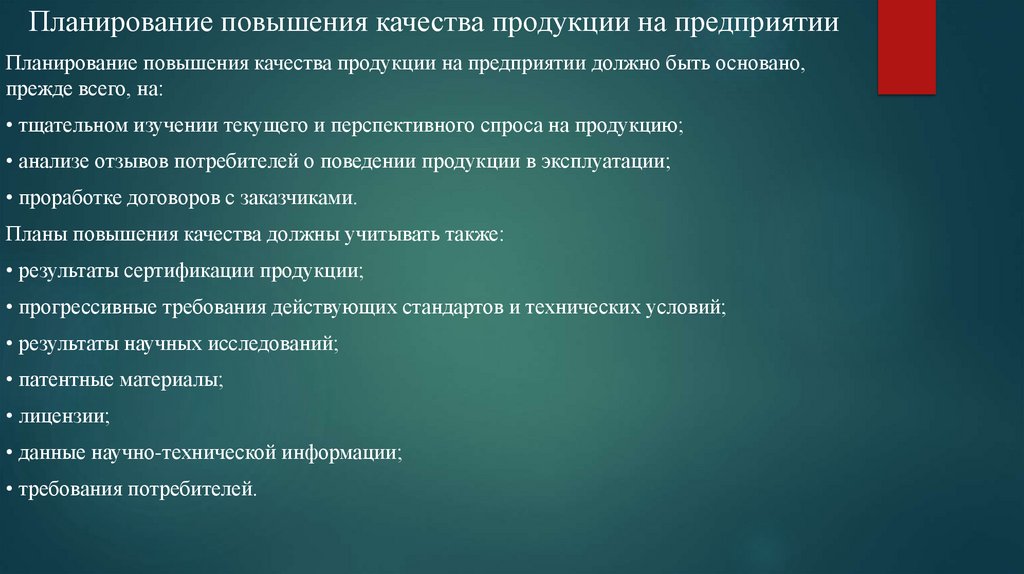 Планирование повышения качества продукции на предприятии

Планирование повышения качества продукции на предприятии должно быть основано, прежде всего, на:

• тщательном изучении текущего и перспективного спроса на продукцию;

• анализе отзывов потребителей о поведении продукции в эксплуатации;

• проработке договоров с заказчиками.

Планы повышения качества должны учитывать также:

• результаты сертификации продукции;

• прогрессивные требования действующих стандартов и технических условий;

• результаты научных исследований;

• патентные материалы;

• лицензии;

• данные научно-технической информации;

• требования потребителей.